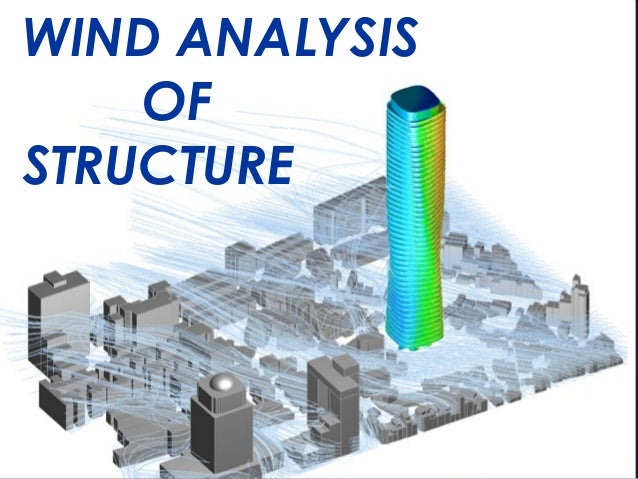 WIND ANALYSIS
OF
STRUCTURE